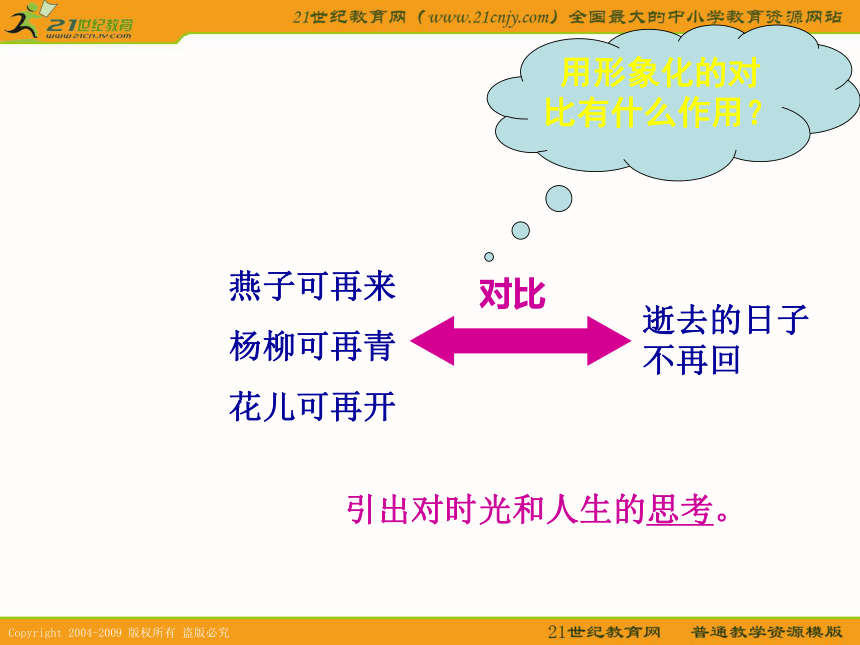 21世纪教育
www.21cnjy.com

21世纪教育网（www.21cnjy.com）全国最大的中小学教育资源网站

用形象化的对比有什么作用？

燕子可再来

杨柳可再青

花儿可再开

对比

逝去的日子不再回

引出对时光和人生的思考。

Copyright 2004-2009 版权所有 盗版必究

21世纪教育网 普通教学资源模版